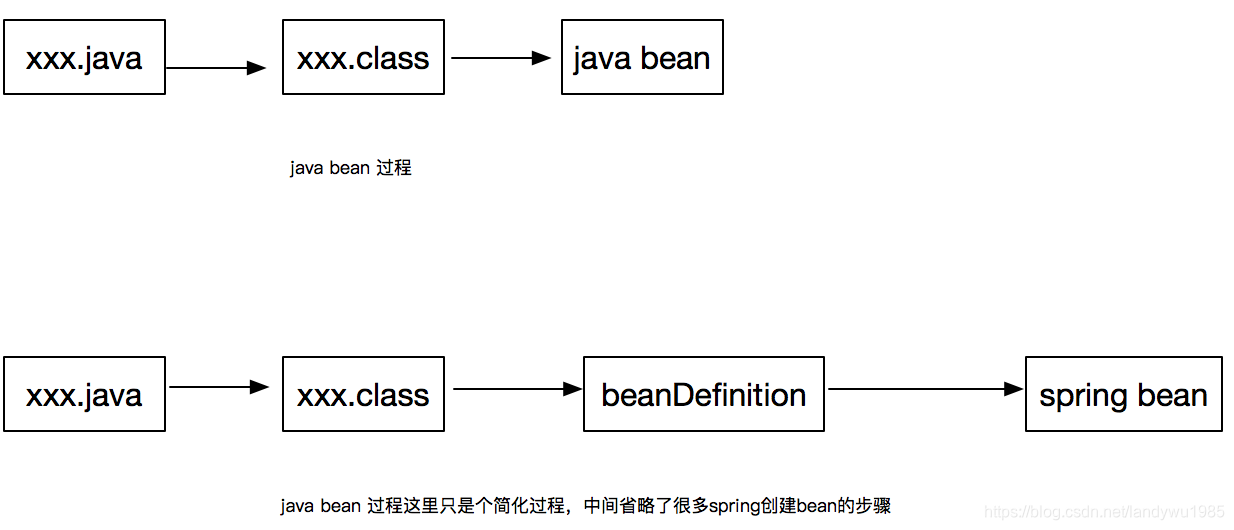 xxx.java

xxx.class

java bean

java bean 过程

xxx.java

xxx.class

beanDefinition

spring bean

java bean 过程这里只是个简化过程，中间省略了很多spring创建bean的步骤

https://blog.csdn.net/landywu1985